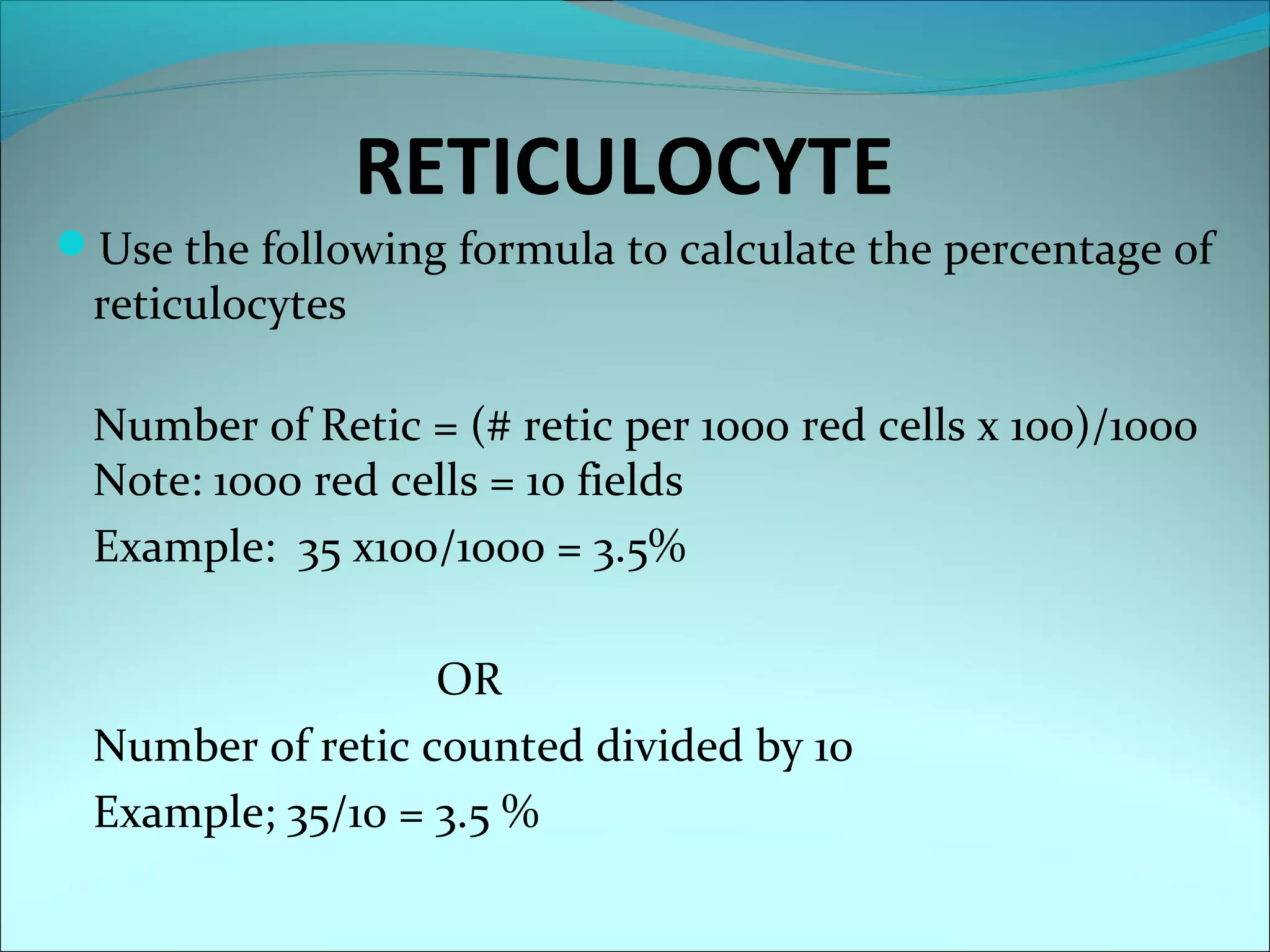 RETICULOCYTE

Use the following formula to calculate the percentage of reticulocytes

Number of Retic = (# retic per 1000 red cells x 100)/1000
Note: 1000 red cells = 10 fields

Example: 35 x100/1000 = 3.5%

OR

Number of retic counted divided by 10

Example; 35/10 = 3.5 %